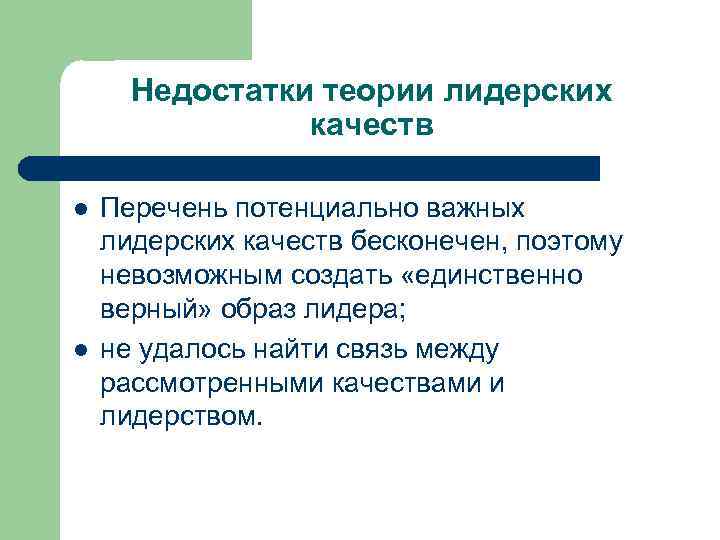 Недостатки теории лидерских качеств

- Перечень потенциально важных лидерских качеств бесконечен, поэтому невозможным создать «единственно верный» образ лидера;
- не удалось найти связь между рассмотренными качествами и лидерством.